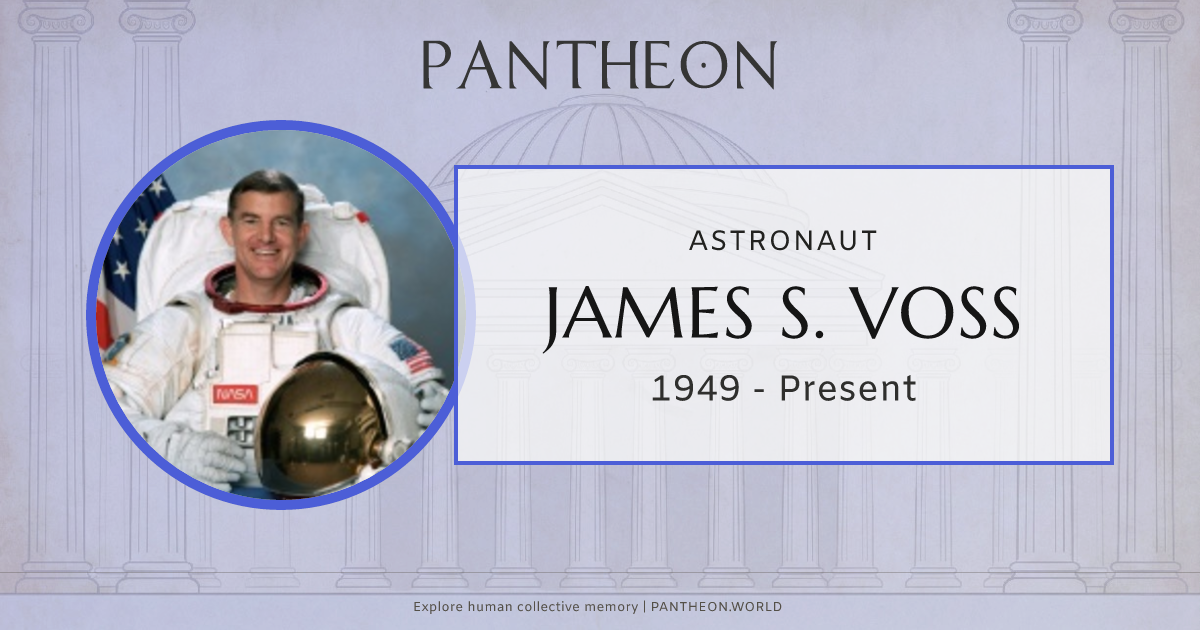 PANTHEON

NASA

ASTRONAUT

JAMES S. VOSS

1949 - Present

Explore human collective memory | PANTHEON.WORLD